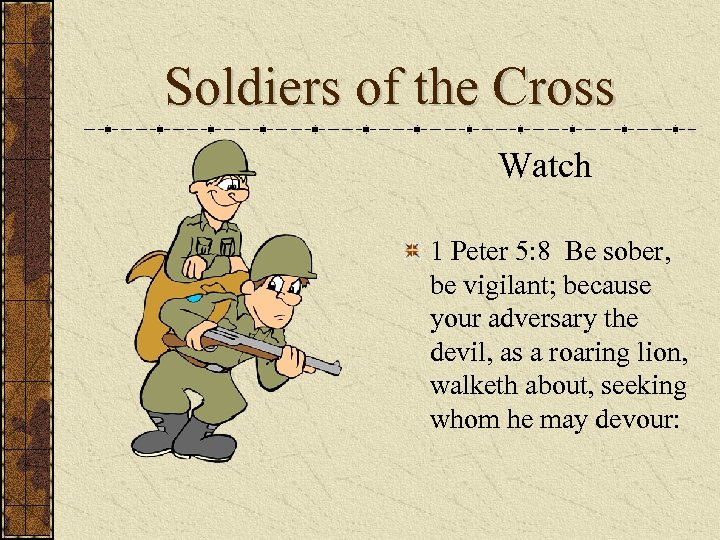 Soldiers of the Cross

Watch

1 Peter 5:8 Be sober, be vigilant; because your adversary the devil, as a roaring lion, walketh about, seeking whom he may devour: